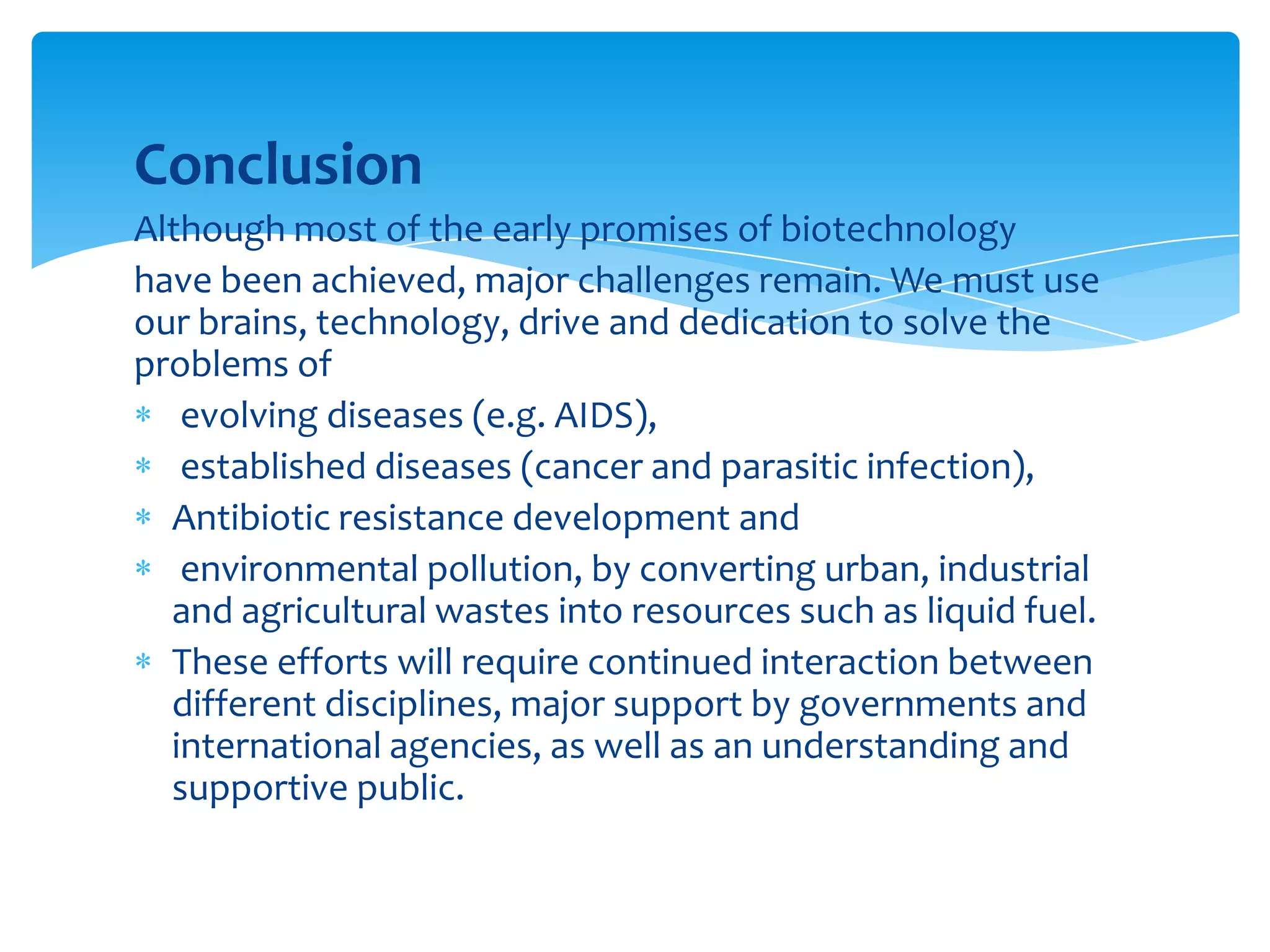 Conclusion

Although most of the early promises of biotechnology have been achieved, major challenges remain. We must use our brains, technology, drive and dedication to solve the problems of

* evolving diseases (e.g. AIDS),
* established diseases (cancer and parasitic infection),
* Antibiotic resistance development and
* environmental pollution, by converting urban, industrial and agricultural wastes into resources such as liquid fuel.
* These efforts will require continued interaction between different disciplines, major support by governments and international agencies, as well as an understanding and supportive public.